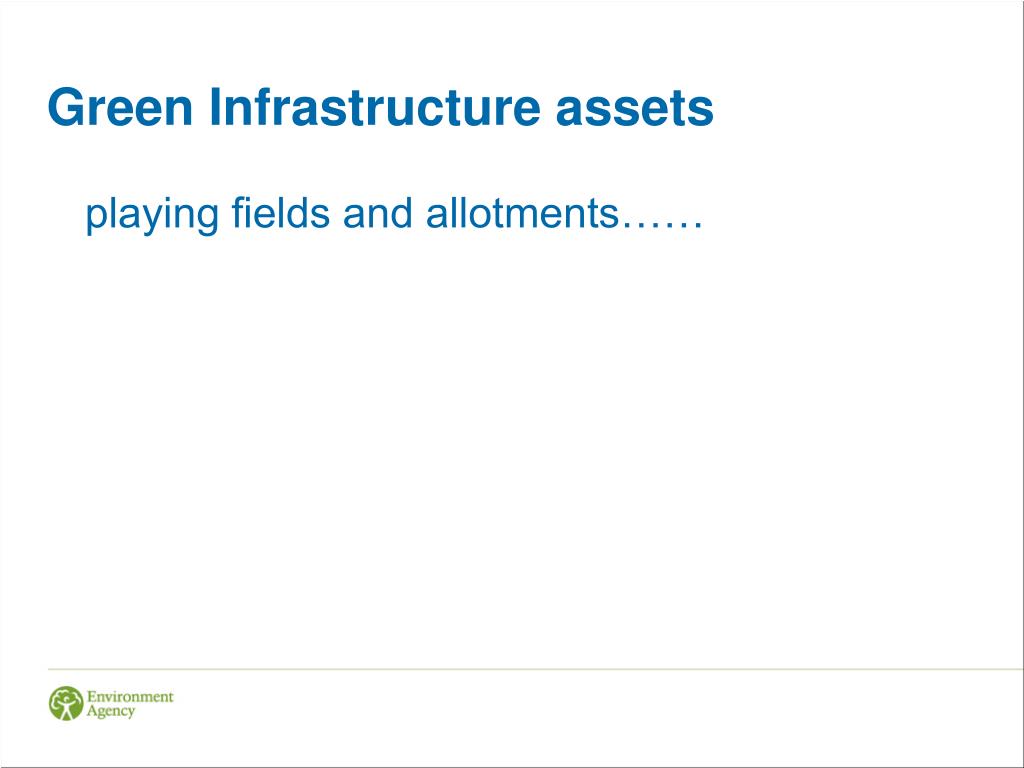 Green Infrastructure assets

playing fields and allotments……

Environment Agency